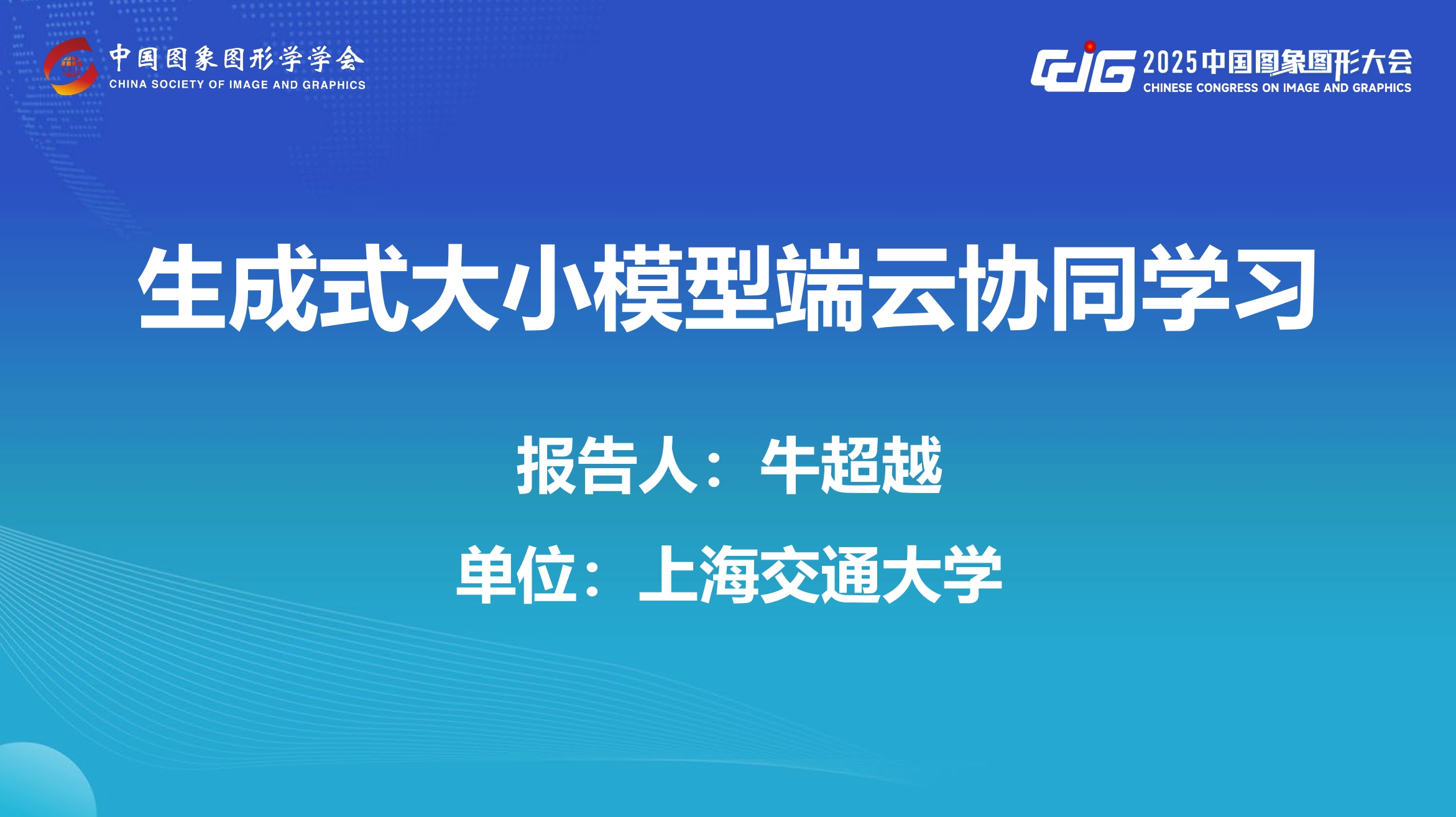 中国图象图形学学会
CHINA SOCIETY OF IMAGE AND GRAPHICS

CCIG 2025中国图象图形大会
CHINESE CONGRESS ON IMAGE AND GRAPHICS

生成式大小模型端云协同学习

报告人：牛超越

单位：上海交通大学